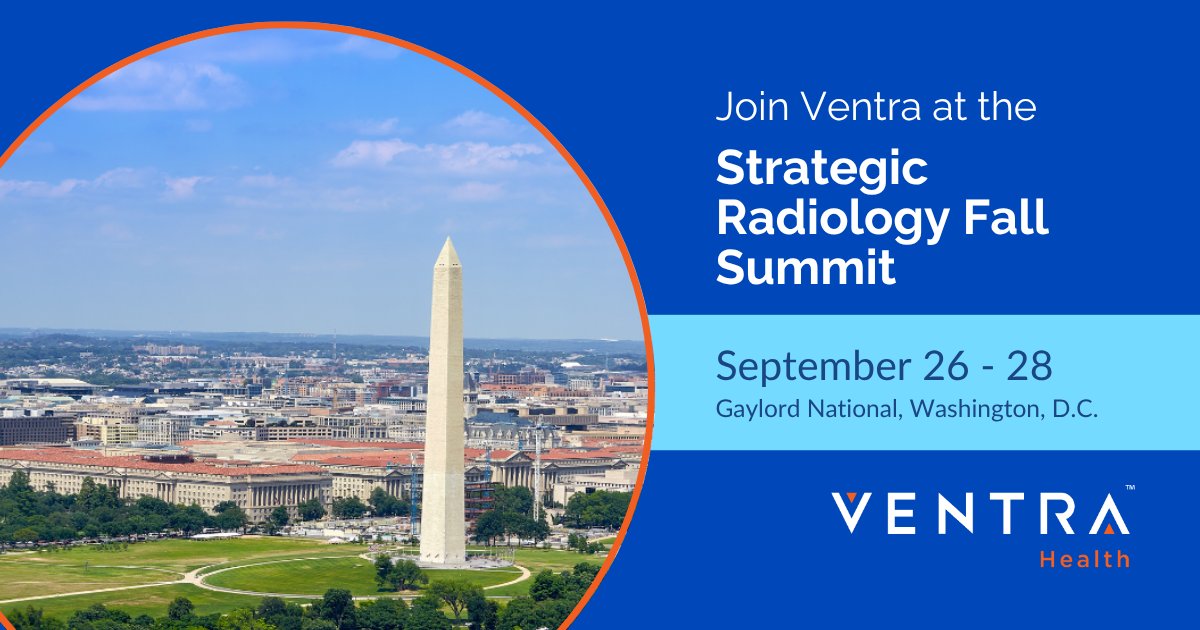 Join Ventra at the
Strategic Radiology Fall Summit

September 26 - 28
Gaylord National, Washington, D.C.

VENTRA™
Health